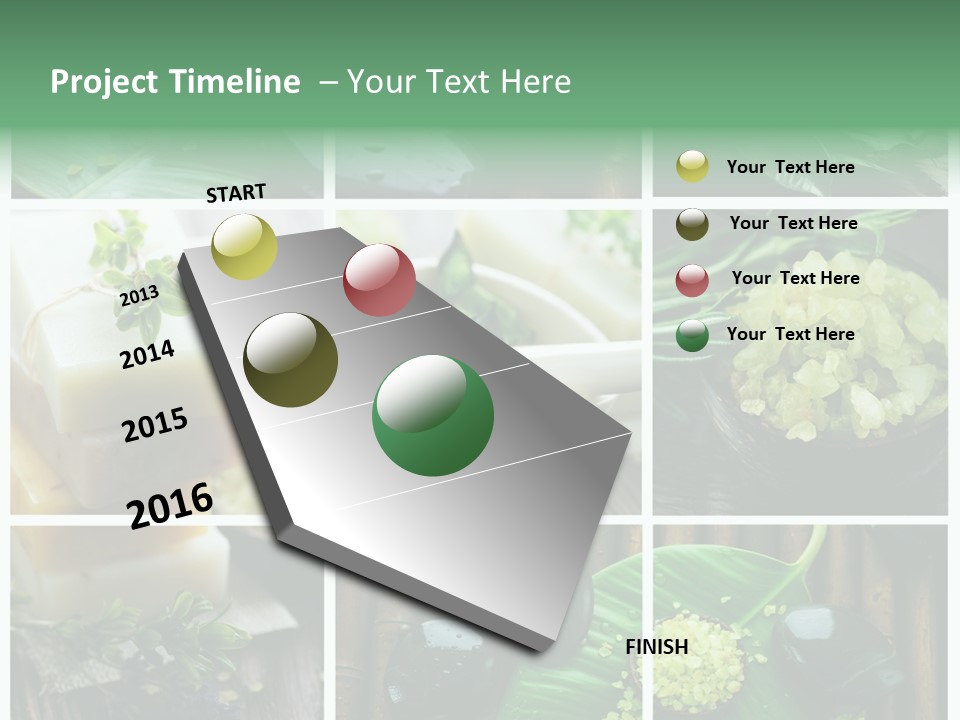 Project Timeline – Your Text Here

START

2013

2014

2015

2016

FINISH

Your Text Here

Your Text Here

Your Text Here

Your Text Here